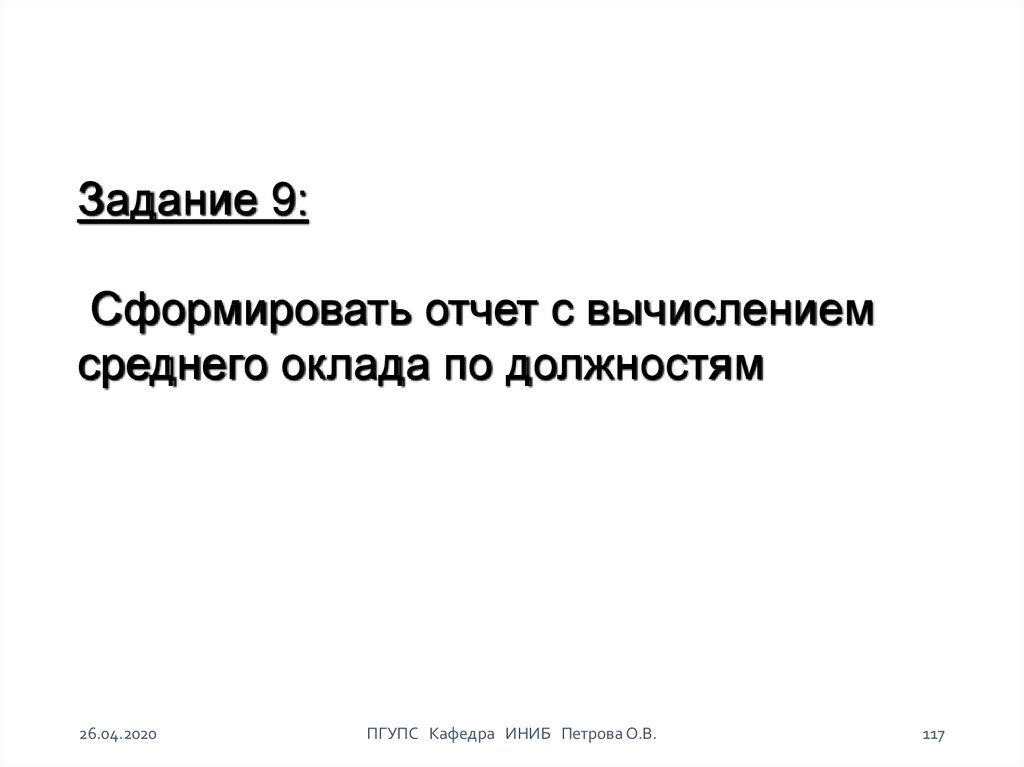 Задание 9:

Сформировать отчет с вычислением среднего оклада по должностям

26.04.2020

ПГУПС Кафедра ИНИБ Петрова О.В.

117